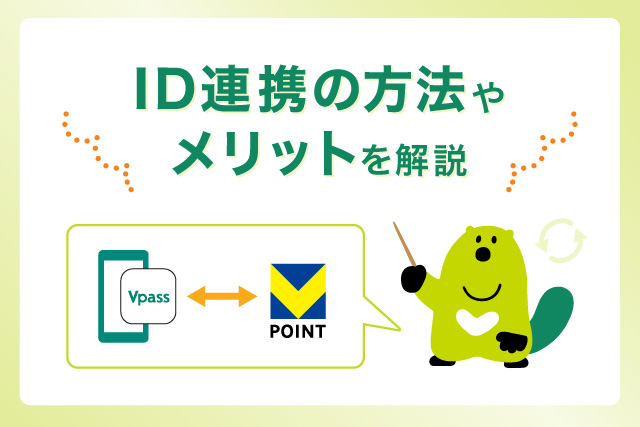 ID連携の方法や
メリットを解説

Vpass

POINT